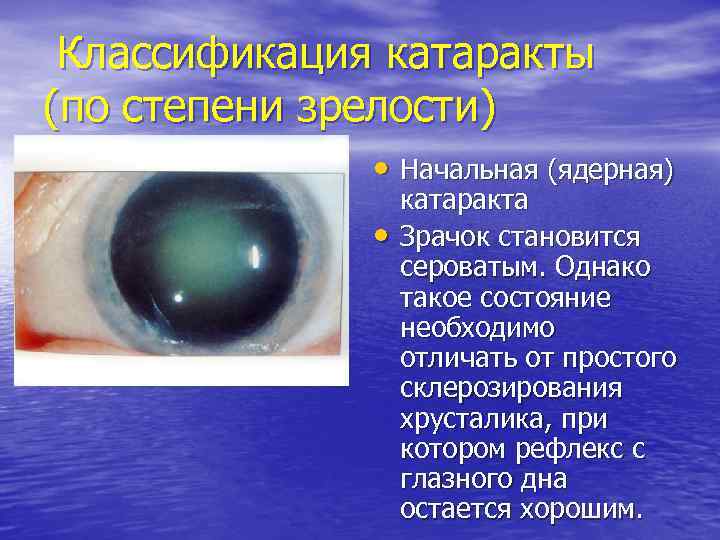 Классификация катаракты (по степени зрелости)

• Начальная (ядерная) катаракта

• Зрачок становится сероватым. Однако такое состояние необходимо отличать от простого склерозирования хрусталика, при котором рефлекс с глазного дна остается хорошим.